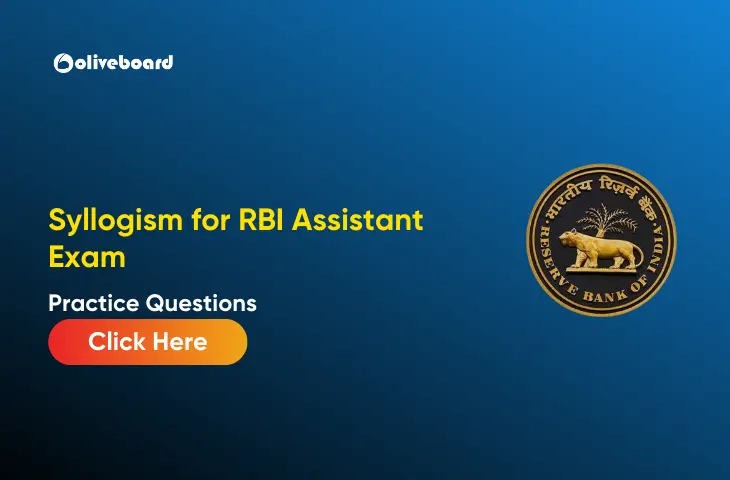 oliveboard

Syllogism for RBI Assistant Exam

Practice Questions

Click Here

भारतीय रिज़र्व बैंक

RESERVE BANK OF INDIA